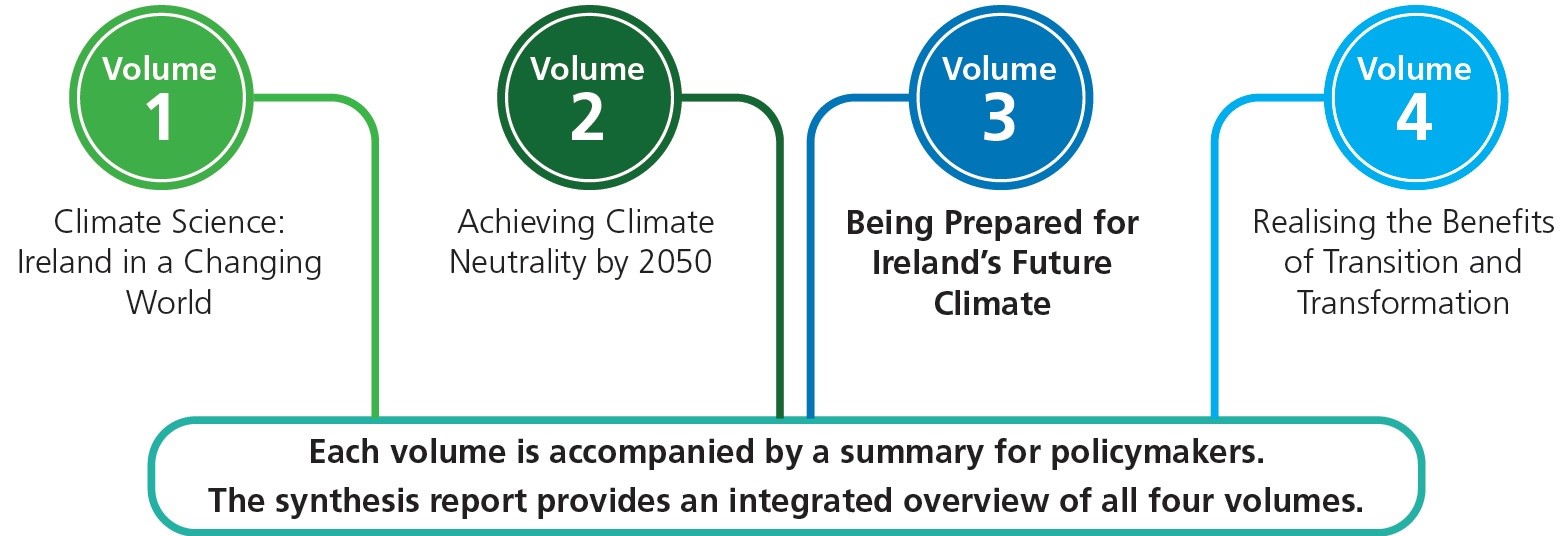 Volume 1

Climate Science: Ireland in a Changing World

Volume 2

Achieving Climate Neutrality by 2050

Volume 3

Being Prepared for Ireland's Future Climate

Volume 4

Realising the Benefits of Transition and Transformation

Each volume is accompanied by a summary for policymakers.
The synthesis report provides an integrated overview of all four volumes.